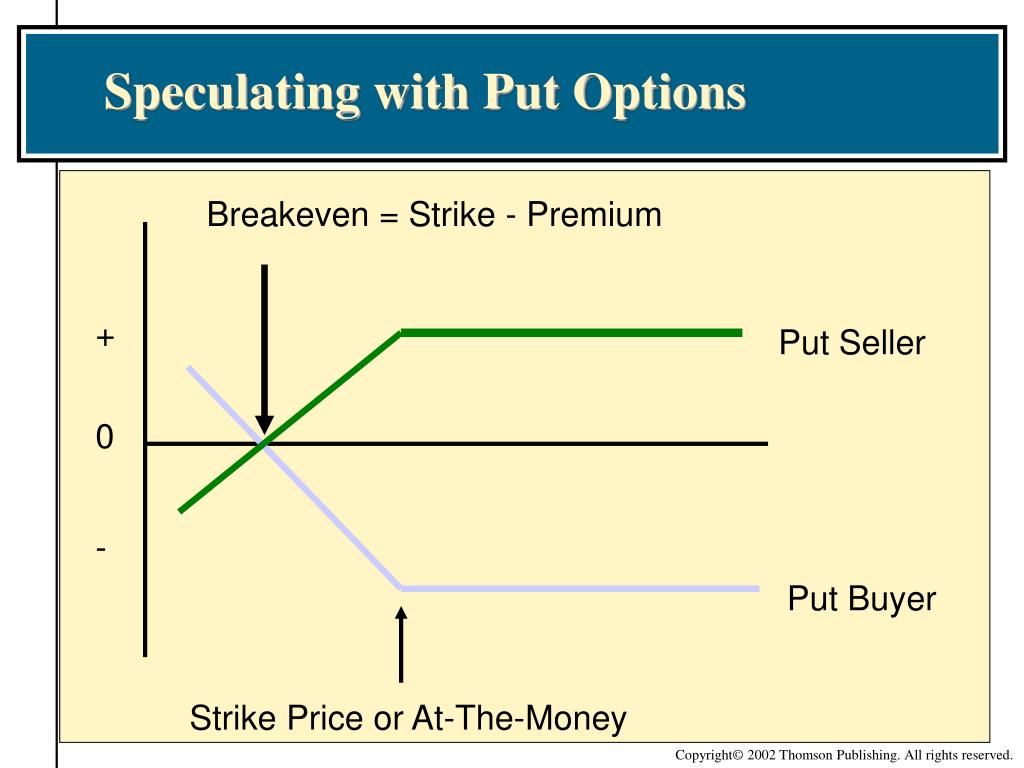 Speculating with Put Options

Breakeven = Strike - Premium

+

0

-

Put Seller

Put Buyer

Strike Price or At-The-Money

Copyright© 2002 Thomson Publishing. All rights reserved.